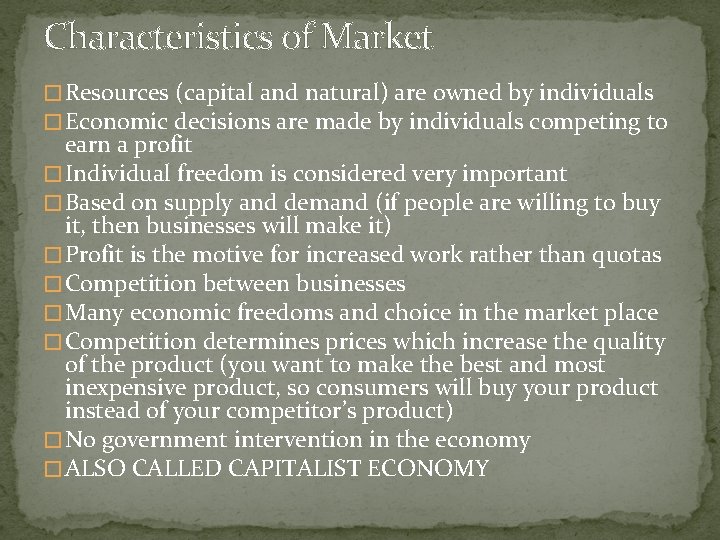 Characteristics of Market

□ Resources (capital and natural) are owned by individuals
□ Economic decisions are made by individuals competing to earn a profit
□ Individual freedom is considered very important
□ Based on supply and demand (if people are willing to buy it, then businesses will make it)
□ Profit is the motive for increased work rather than quotas
□ Competition between businesses
□ Many economic freedoms and choice in the market place
□ Competition determines prices which increase the quality of the product (you want to make the best and most inexpensive product, so consumers will buy your product instead of your competitor's product)
□ No government intervention in the economy
□ ALSO CALLED CAPITALIST ECONOMY